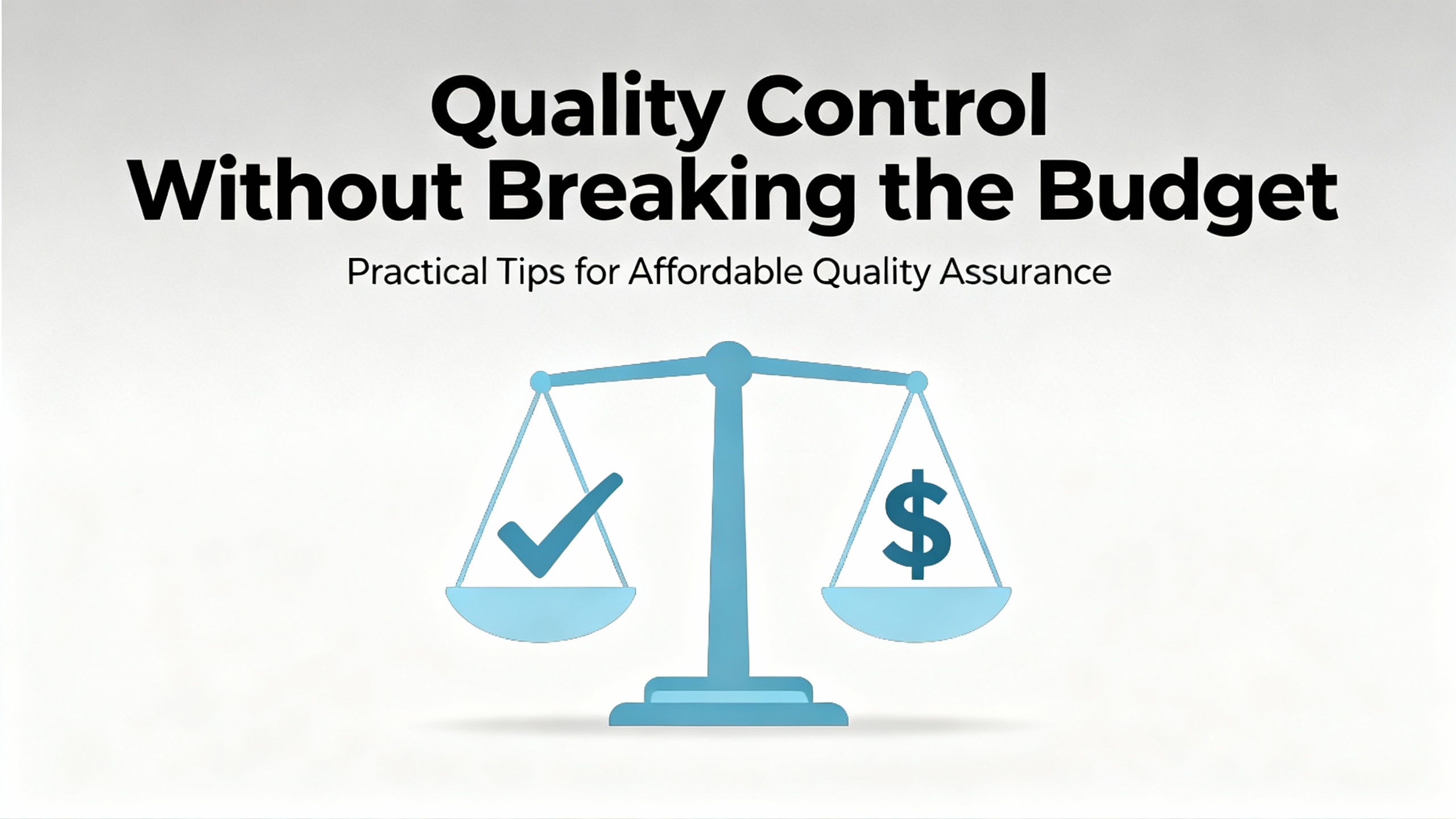 Quality Control Without Breaking the Budget

Practical Tips for Affordable Quality Assurance

$